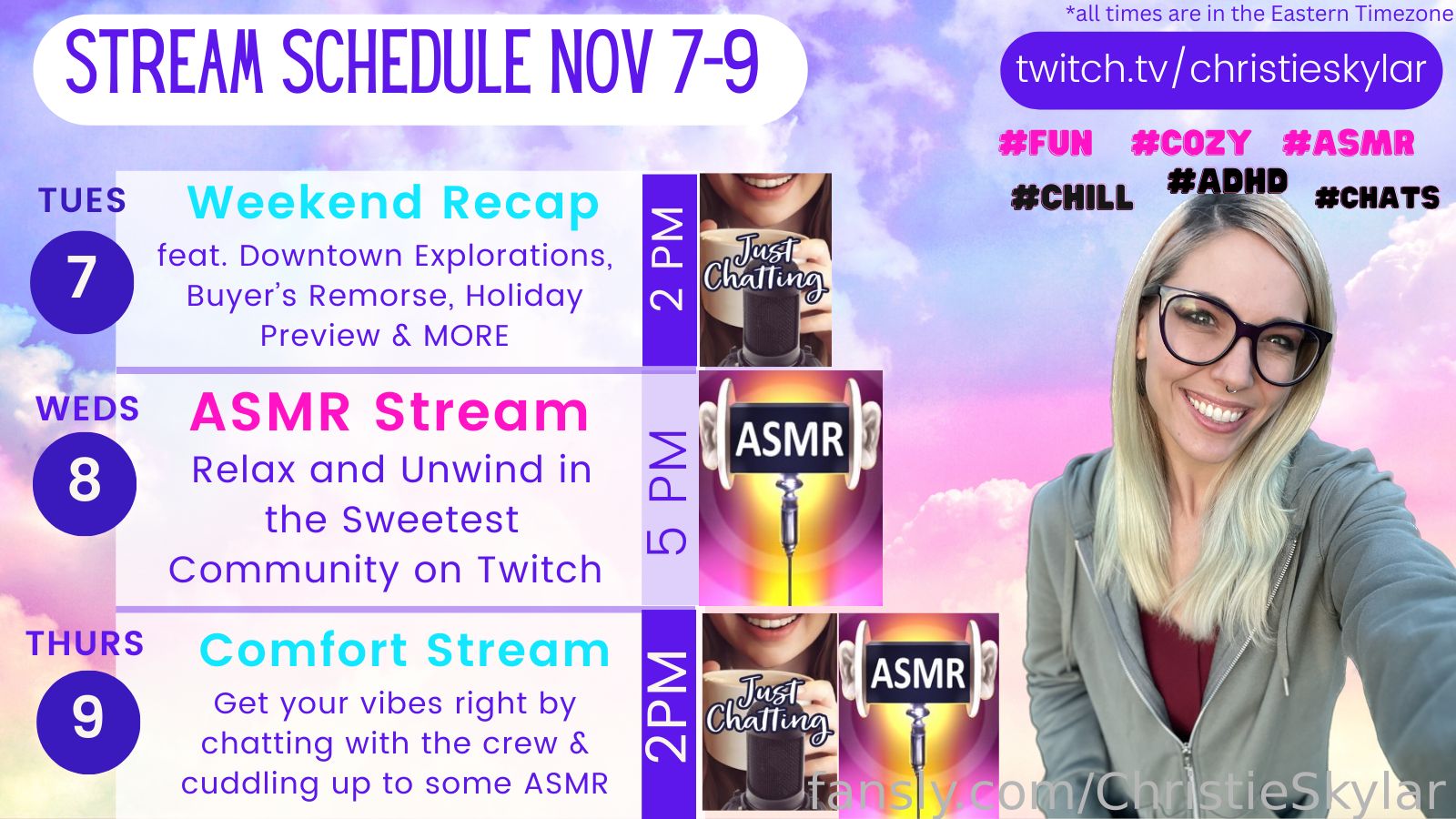 STREAM SCHEDULE NOV 7-9

*all times are in the Eastern Timezone

twitch.tv/christieskylar

#FUN #COZY #ASMR
#CHILL #ADHD #CHATS

TUES
7
Weekend Recap
feat. Downtown Explorations, Buyer's Remorse, Holiday Preview & MORE
2 PM
Just Chatting

WEDS
8
ASMR Stream
Relax and Unwind in the Sweetest Community on Twitch
5 PM
ASMR

THURS
9
Comfort Stream
Get your vibes right by chatting with the crew & cuddling up to some ASMR
2PM
Just Chatting
ASMR

fansly.com/ChristieSkylar